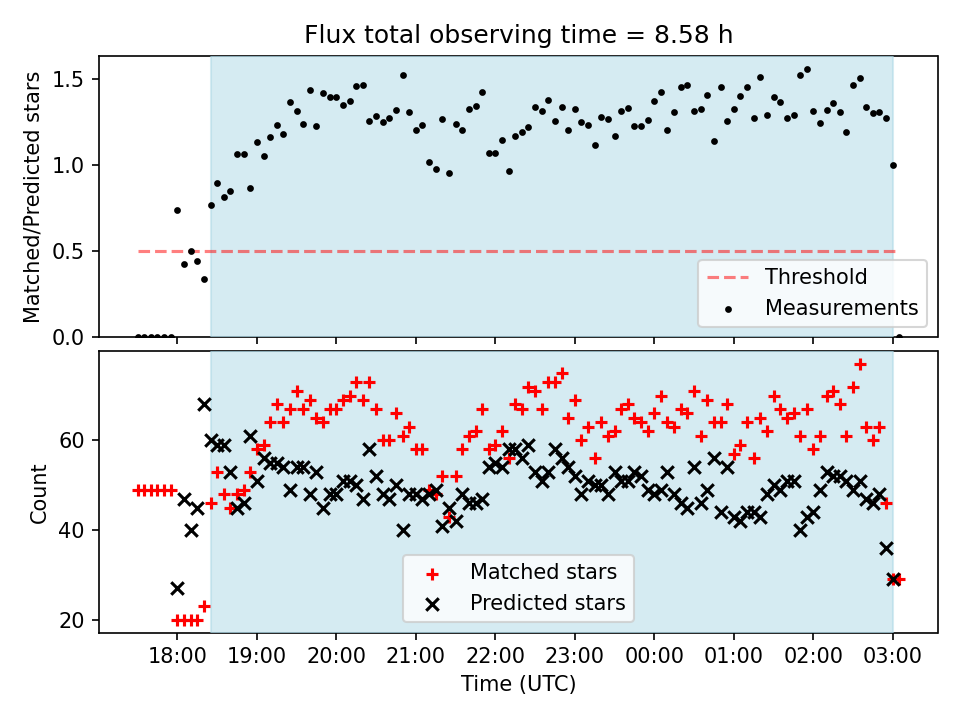 Flux total observing time = 8.58 h

Matched/Predicted stars

1.5
1.0
0.5
0.0

Threshold
Measurements

Count

60
40
20

Matched stars
Predicted stars

18:00
19:00
20:00
21:00
22:00
23:00
00:00
01:00
02:00
03:00

Time (UTC)